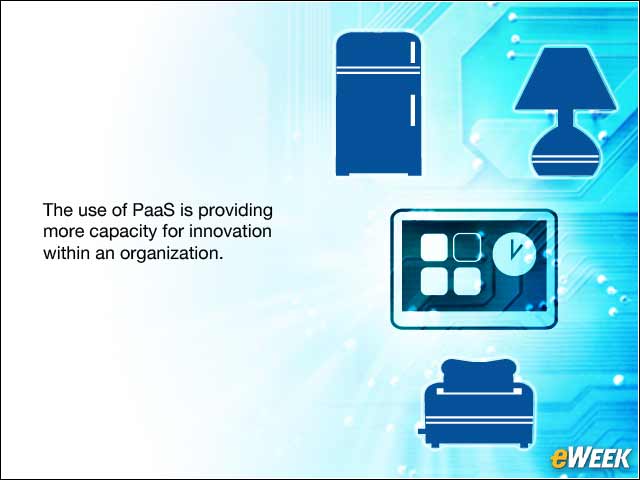 The use of PaaS is providing more capacity for innovation within an organization.

eWEEK